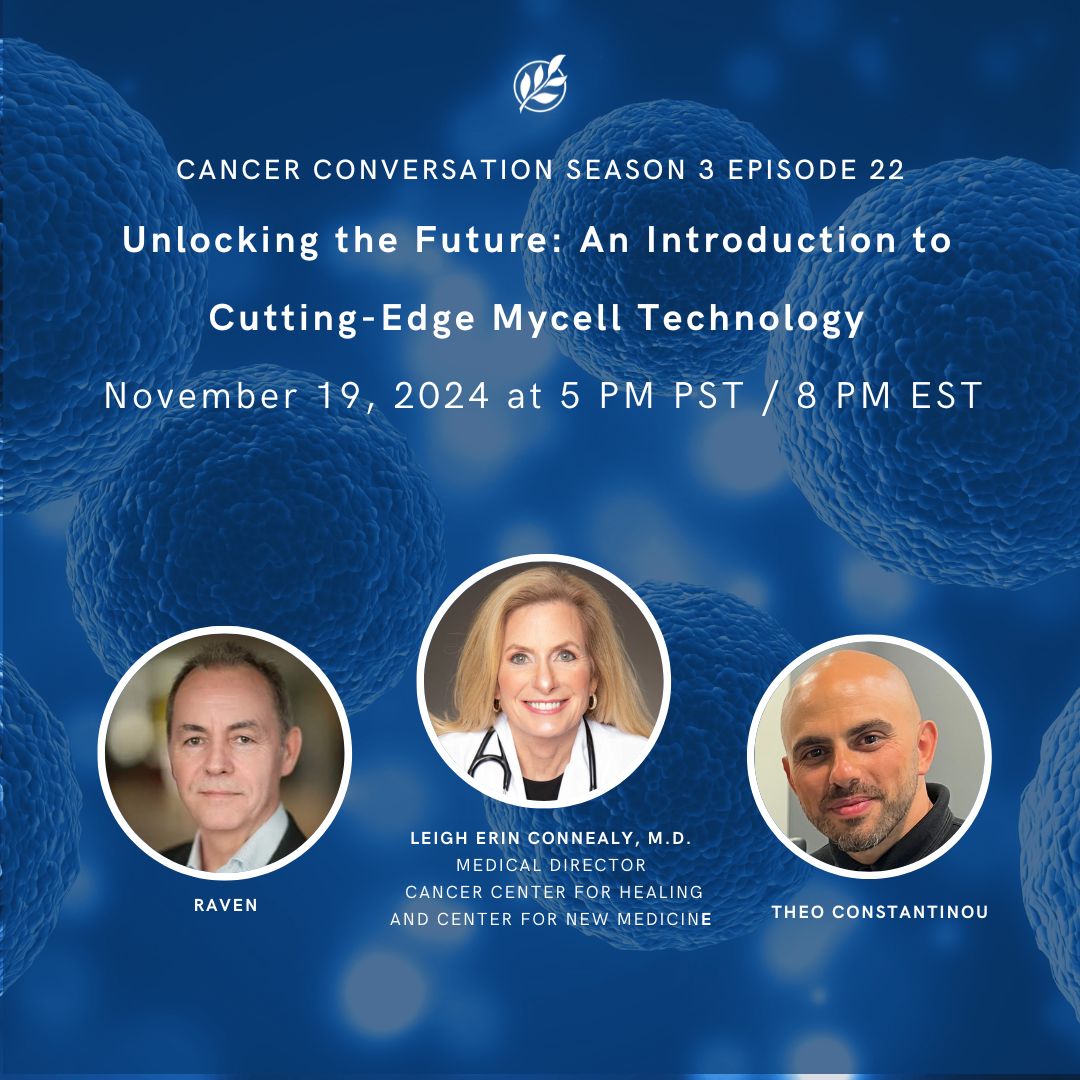 CANCER CONVERSATION SEASON 3 EPISODE 22

Unlocking the Future: An Introduction to Cutting-Edge Mycell Technology

November 19, 2024 at 5 PM PST / 8 PM EST

RAVEN

LEIGH ERIN CONNEALY, M.D.
MEDICAL DIRECTOR
CANCER CENTER FOR HEALING
AND CENTER FOR NEW MEDICINE

THEO CONSTANTINOU